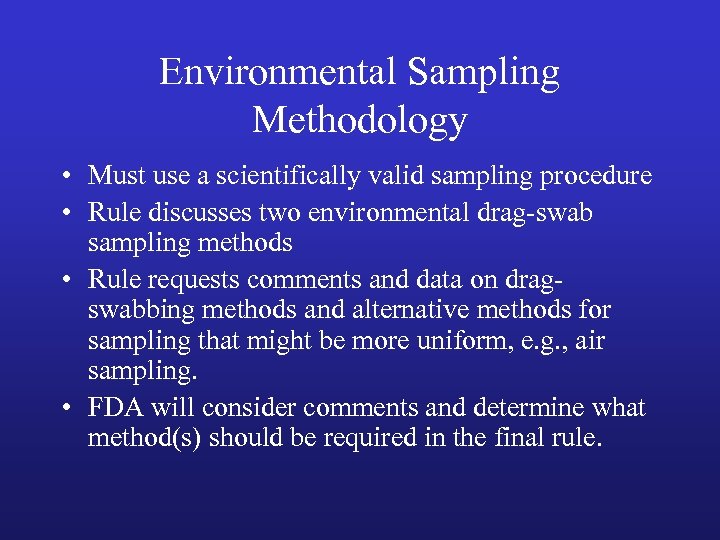 Environmental Sampling Methodology

• Must use a scientifically valid sampling procedure
• Rule discusses two environmental drag-swab sampling methods
• Rule requests comments and data on drag-swabbing methods and alternative methods for sampling that might be more uniform, e.g., air sampling.
• FDA will consider comments and determine what method(s) should be required in the final rule.